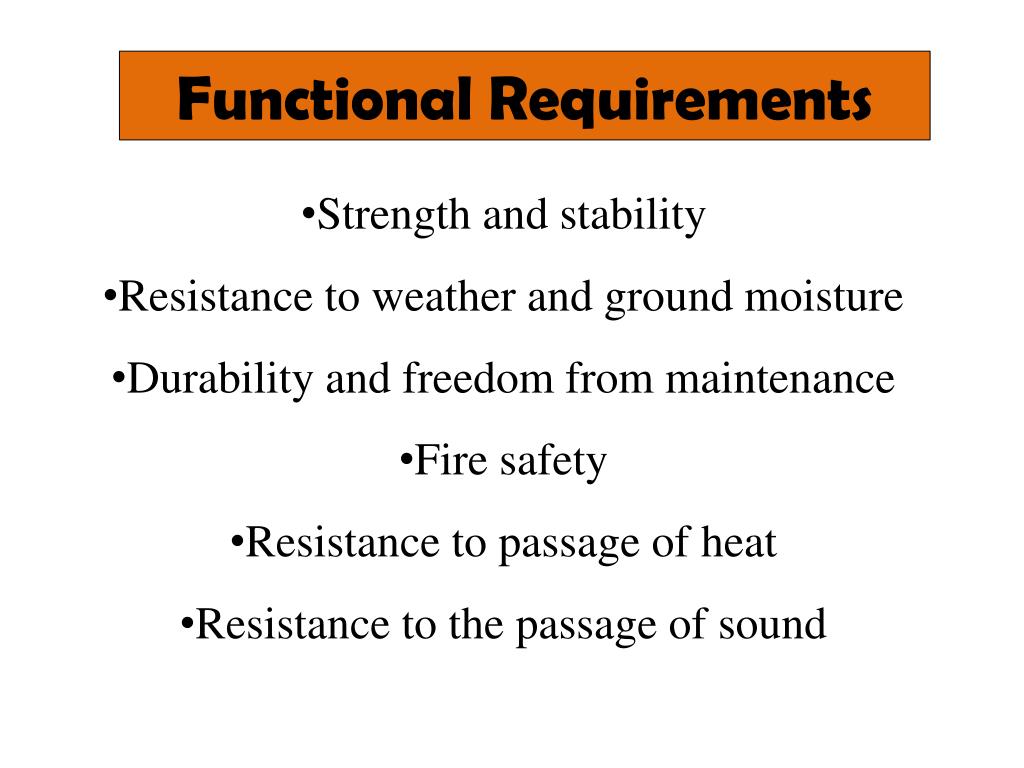 Functional Requirements

•Strength and stability

•Resistance to weather and ground moisture

•Durability and freedom from maintenance

•Fire safety

•Resistance to passage of heat

•Resistance to the passage of sound